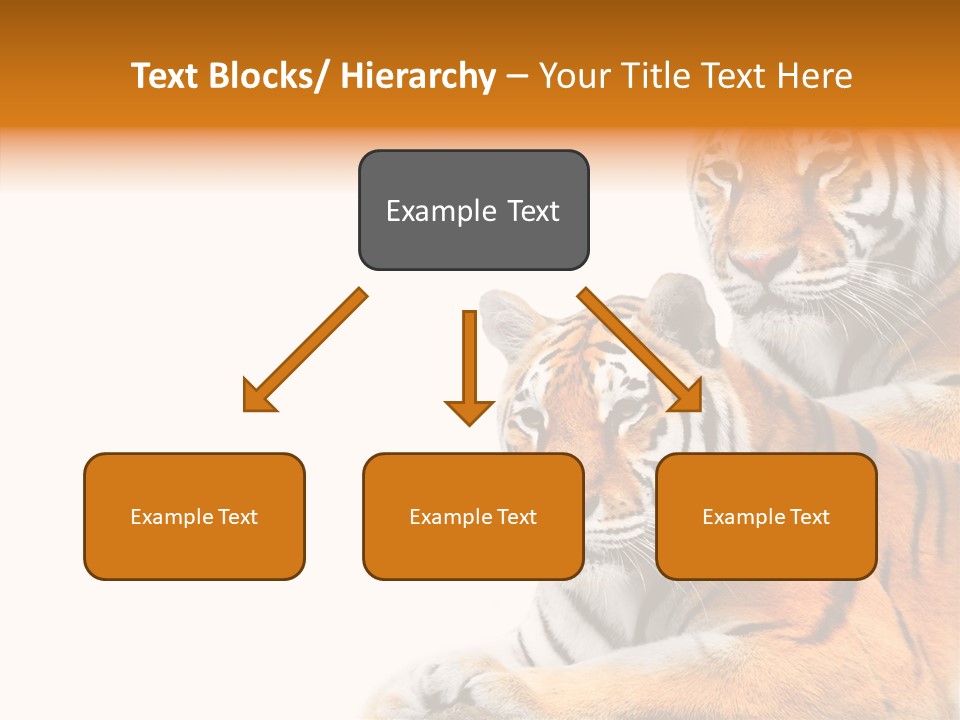 Text Blocks/ Hierarchy – Your Title Text Here

Example Text

Example Text

Example Text

Example Text